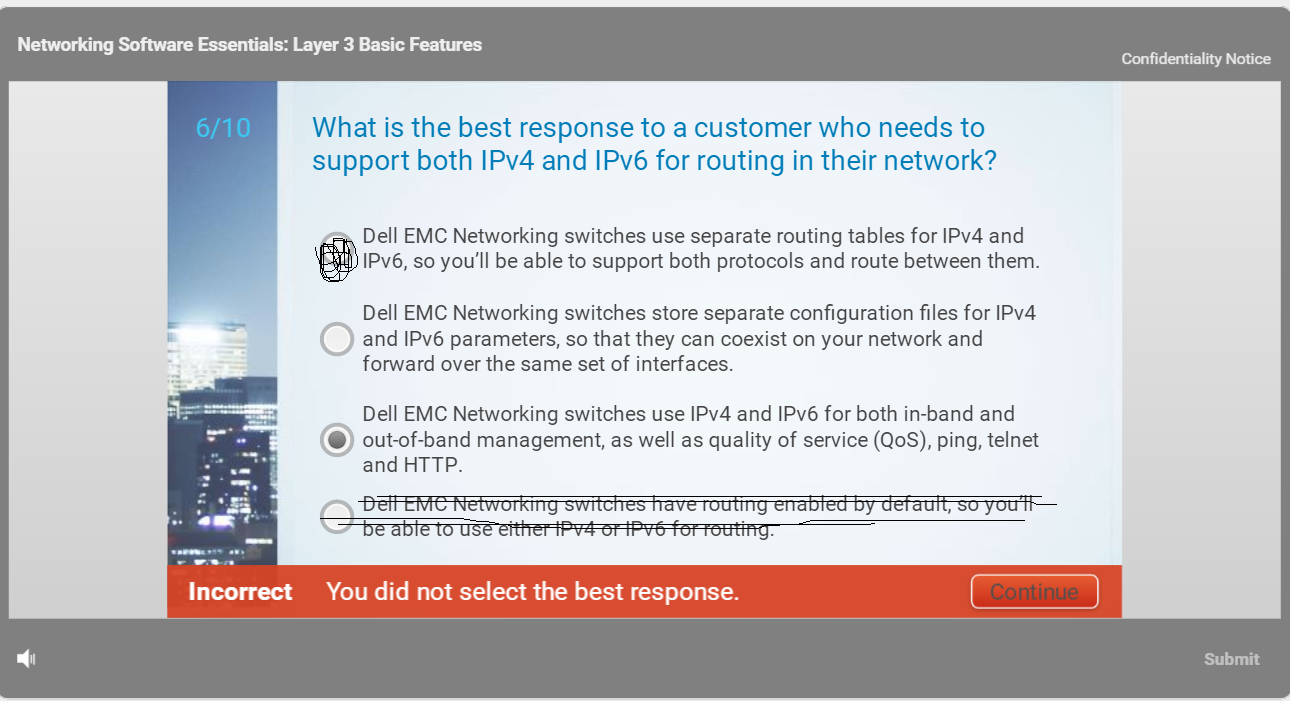 Networking Software Essentials: Layer 3 Basic Features

Confidentiality Notice

6/10

What is the best response to a customer who needs to support both IPv4 and IPv6 for routing in their network?

Dell EMC Networking switches use separate routing tables for IPv4 and IPv6, so you'll be able to support both protocols and route between them.

Dell EMC Networking switches store separate configuration files for IPv4 and IPv6 parameters, so that they can coexist on your network and forward over the same set of interfaces.

Dell EMC Networking switches use IPv4 and IPv6 for both in-band and out-of-band management, as well as quality of service (QoS), ping, telnet and HTTP.

Dell EMC Networking switches have routing enabled by default, so you'll be able to use either IPv4 or IPv6 for routing.

Incorrect You did not select the best response.

Continue

Submit